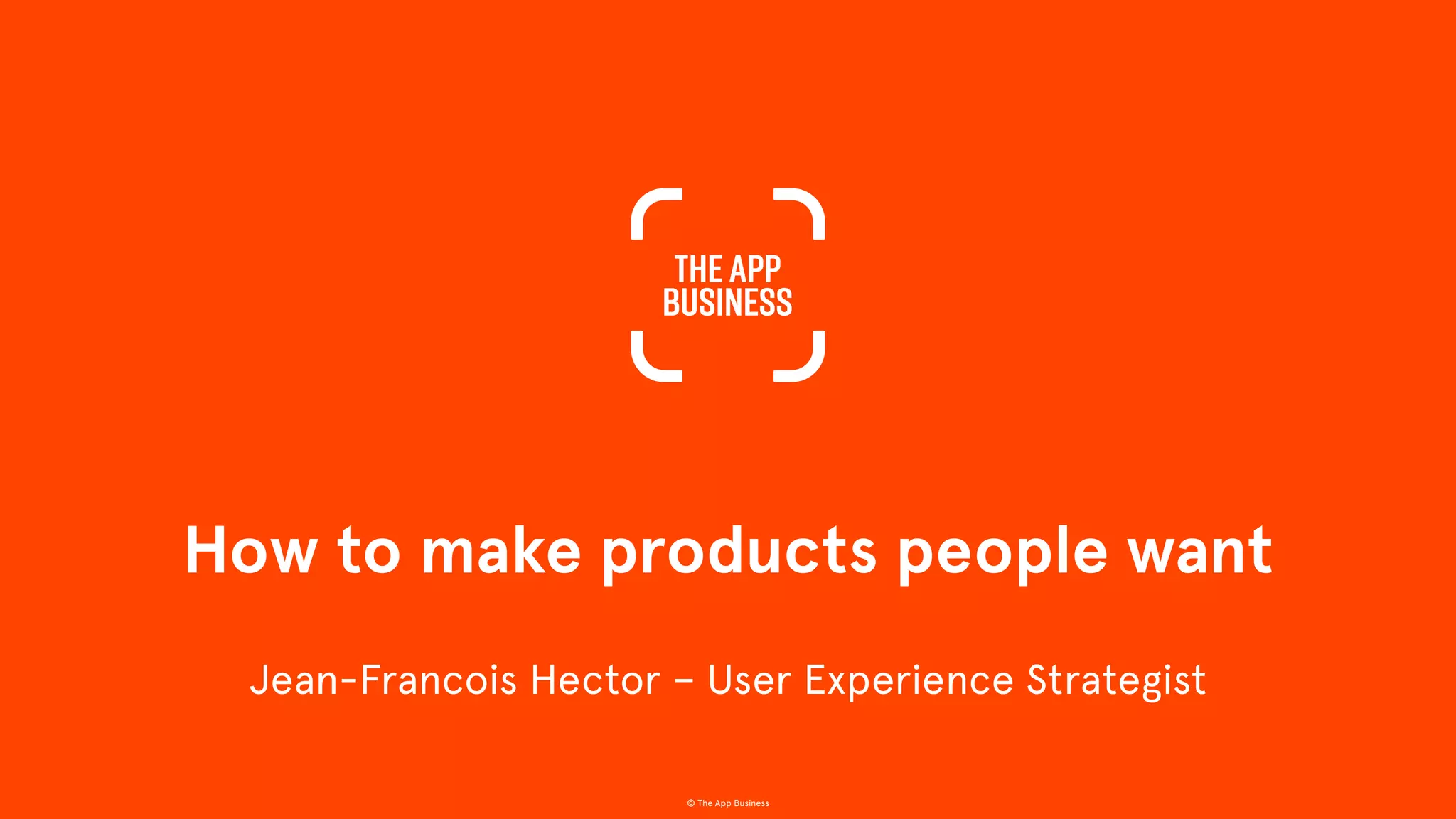 THE APP BUSINESS

How to make products people want

Jean-Francois Hector – User Experience Strategist

© The App Business